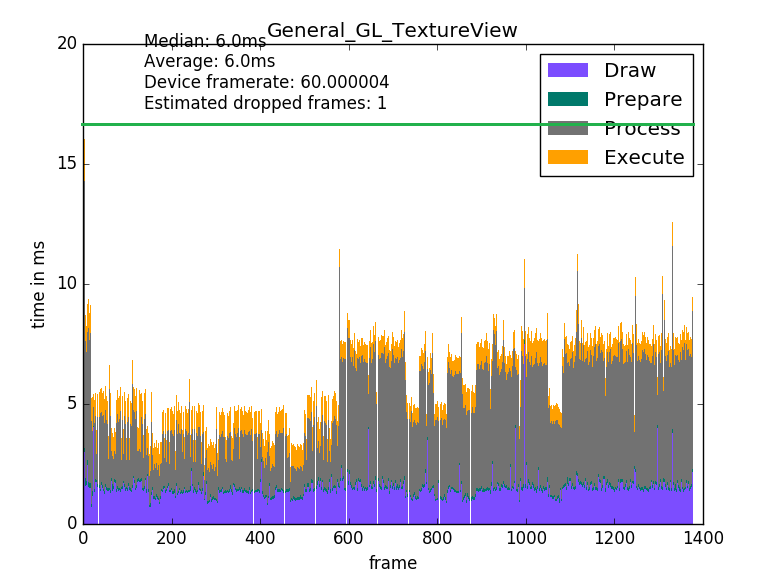 General_GL_TextureView

Median: 6.0ms
Average: 6.0ms
Device framerate: 60.000004
Estimated dropped frames: 1

Draw
Prepare
Process
Execute

time in ms

20
15
10
5
0

0
200
400
600
800
1000
1200
1400

frame